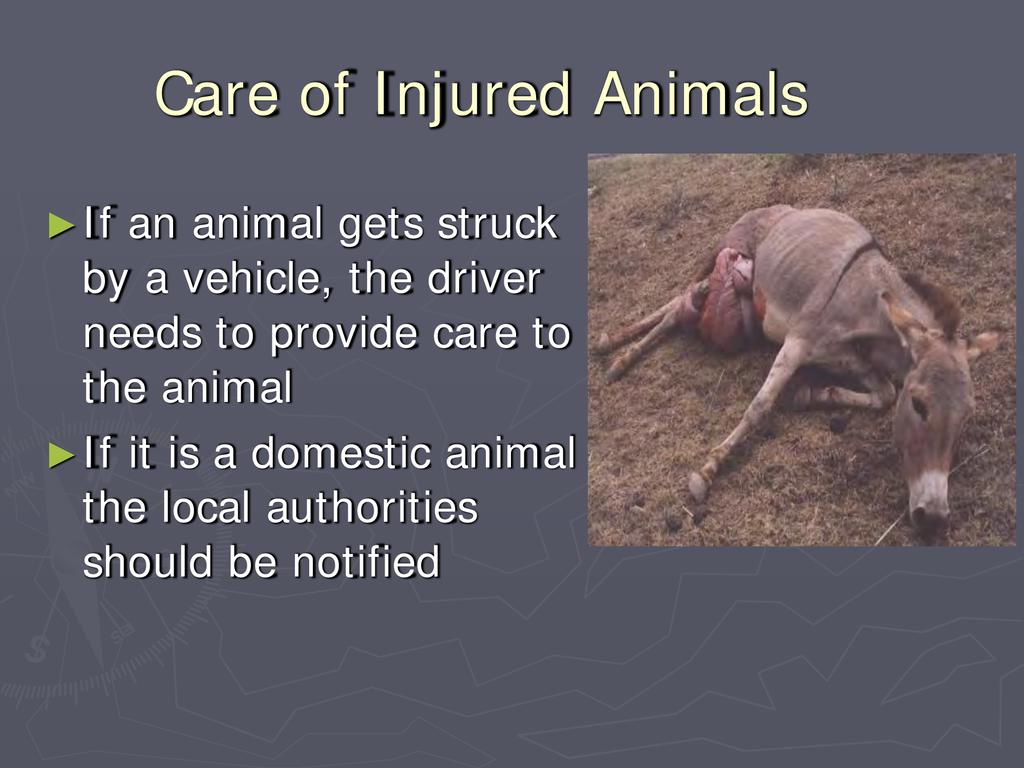 Care of Injured Animals

►If an animal gets struck by a vehicle, the driver needs to provide care to the animal

►If it is a domestic animal the local authorities should be notified